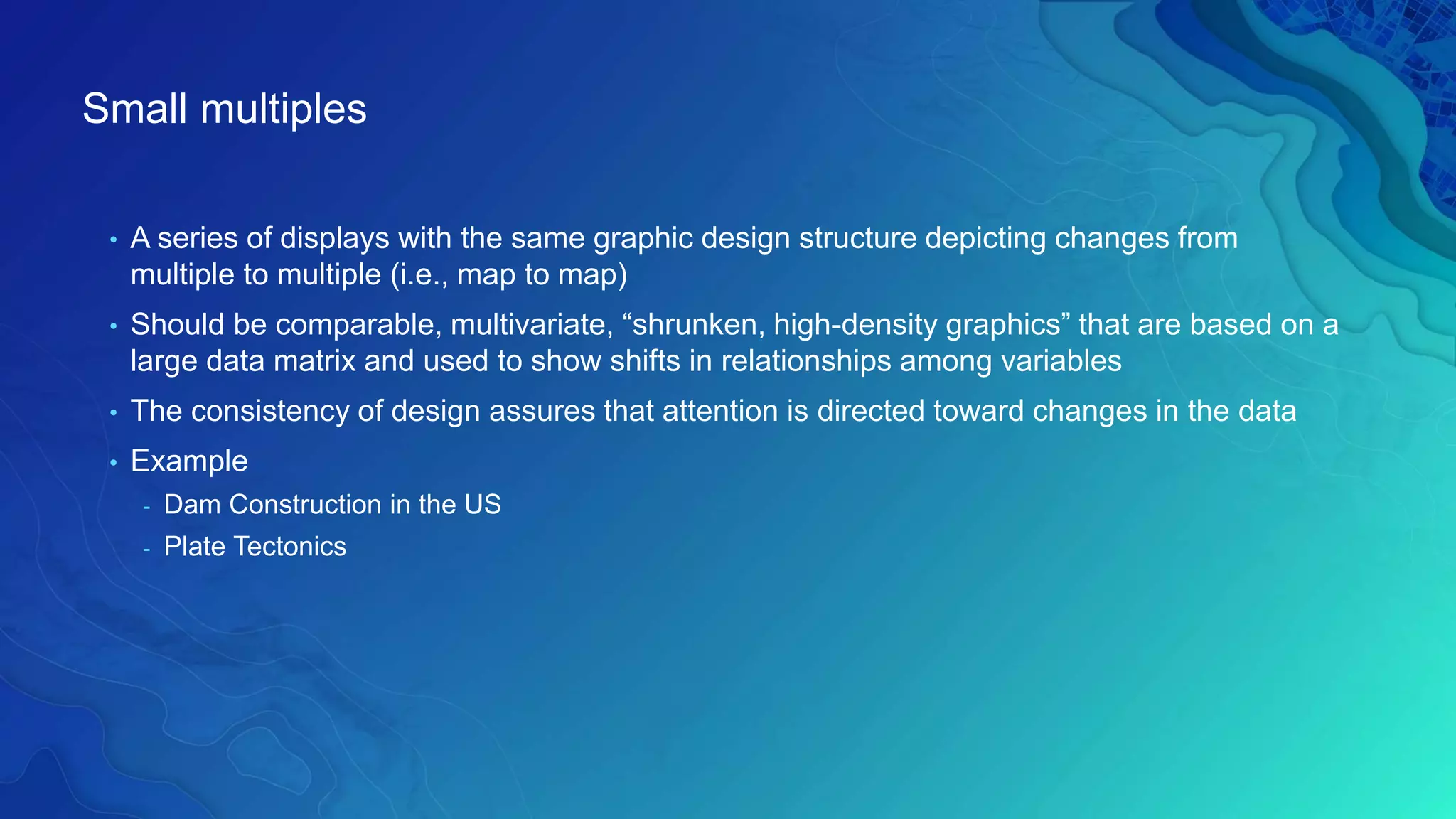 Small multiples

• A series of displays with the same graphic design structure depicting changes from multiple to multiple (i.e., map to map)

• Should be comparable, multivariate, “shrunken, high-density graphics” that are based on a large data matrix and used to show shifts in relationships among variables

• The consistency of design assures that attention is directed toward changes in the data

• Example

- Dam Construction in the US

- Plate Tectonics